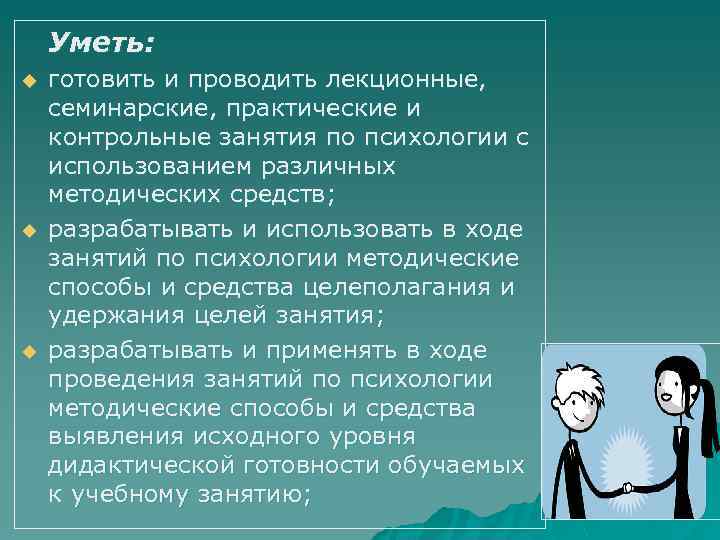 Уметь:

готовить и проводить лекционные, семинарские, практические и контрольные занятия по психологии с использованием различных методических средств;

разрабатывать и использовать в ходе занятий по психологии методические способы и средства целеполагания и удержания целей занятия;

разрабатывать и применять в ходе проведения занятий по психологии методические способы и средства выявления исходного уровня дидактической готовности обучаемых к учебному занятию;